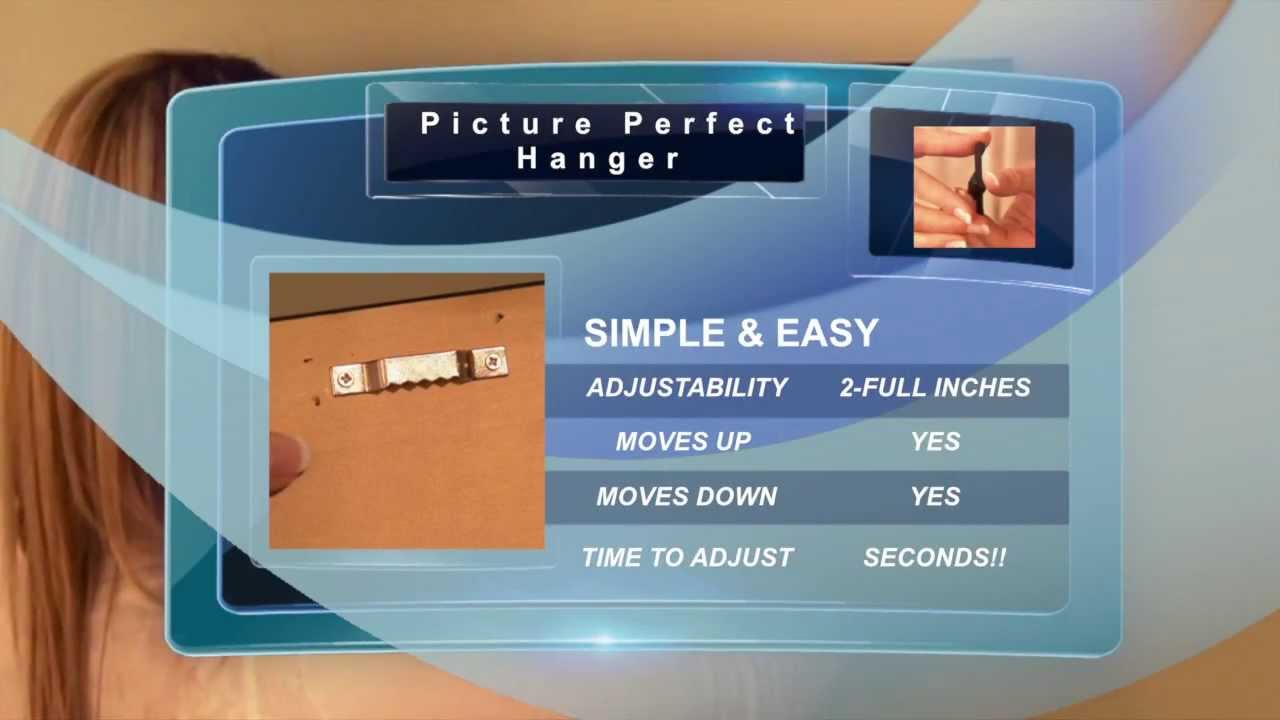 Picture Perfect Hanger

SIMPLE & EASY

| ADJUSTABILITY | 2-FULL INCHES |
|---|---|
| MOVES UP | YES |
| MOVES DOWN | YES |
| TIME TO ADJUST | SECONDS!! |